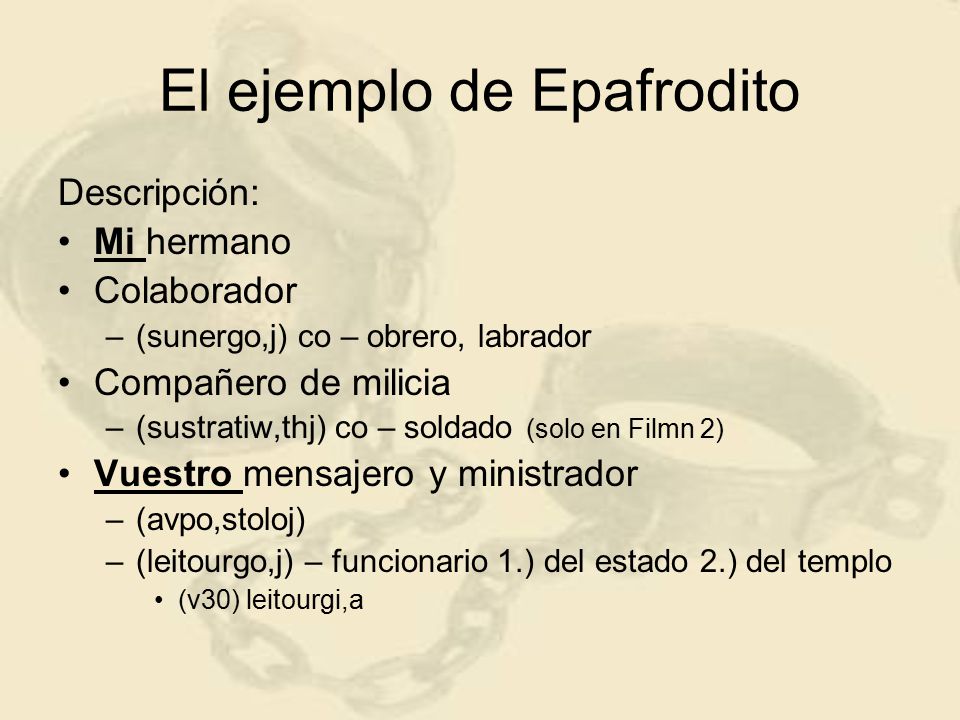 El ejemplo de Epafrodito

Descripción:
• Mi hermano
• Colaborador
– (sunergo,j) co – obrero, labrador
• Compañero de milicia
– (sustratiw,thj) co – soldado (solo en Filmn 2)
• Vuestro mensajero y ministrador
– (avpo,stoloj)
– (leitourgo,j) – funcionario 1.) del estado 2.) del templo
• (v30) leitourgi,a